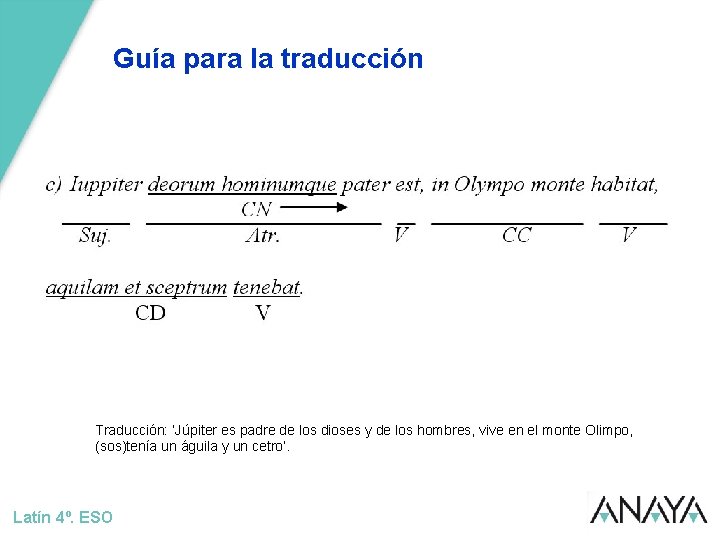 Guía para la traducción

c) Iuppiter deorum hominumque pater est, in Olympo monte habitat,

CN

Suj. Atr. V CC V

aquilam et sceptrum tenebat.

CD V

Traducción: 'Júpiter es padre de los dioses y de los hombres, vive en el monte Olimpo, (sos)tenía un águila y un cetro'.

Latín 4º. ESO

ANAYA